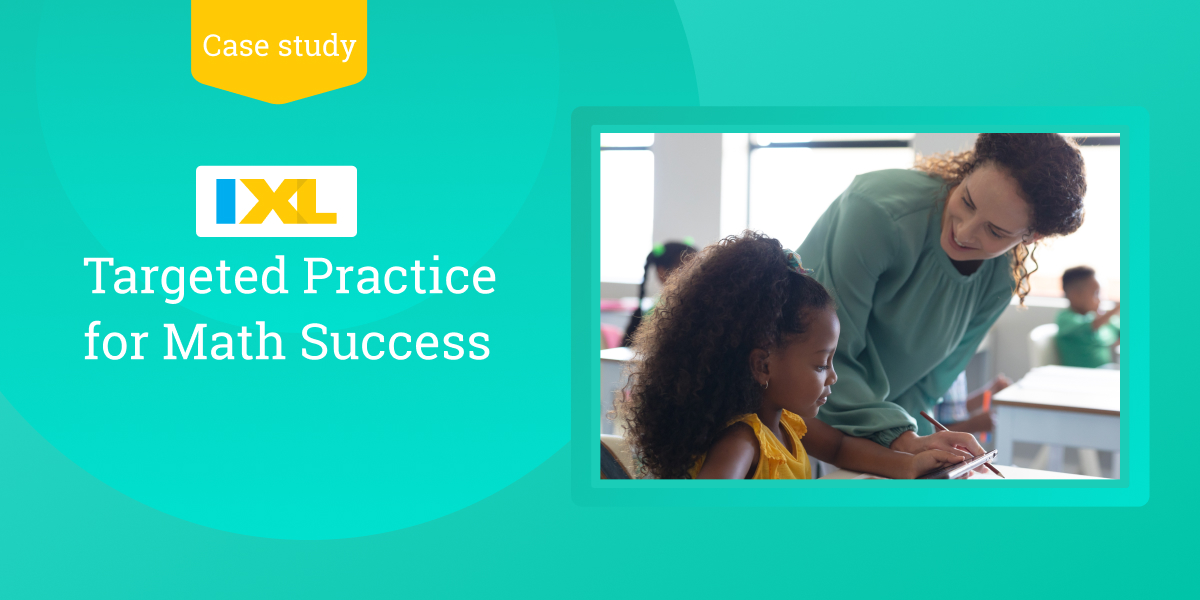 Case study

IXL

Targeted Practice for Math Success